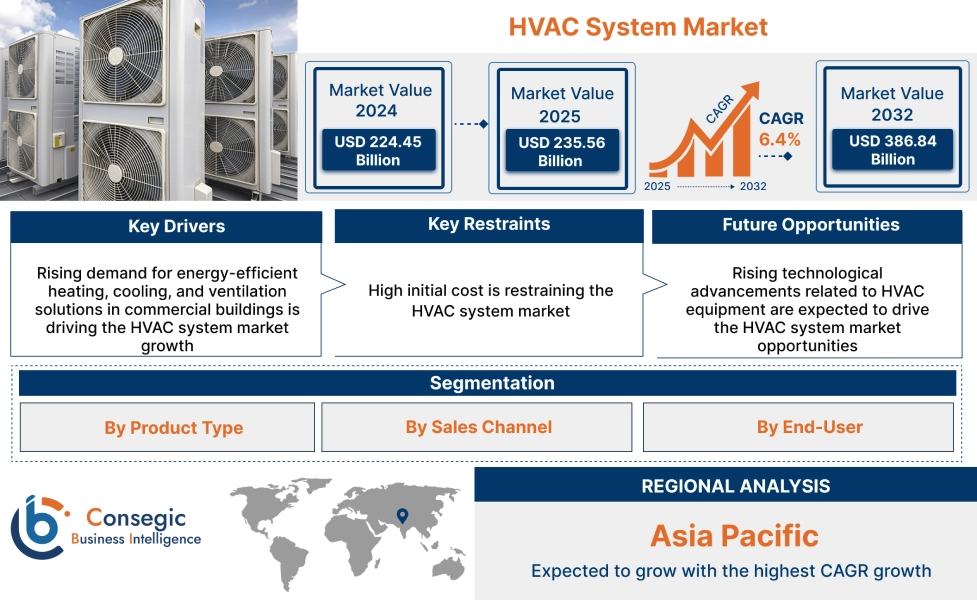 HVAC System Market

Market Value 2024
USD 224.45 Billion

Market Value 2025
USD 235.56 Billion

CAGR
2025 2032

CAGR 6.4%

Market Value 2032
USD 386.84 Billion

Key Drivers
Rising demand for energy-efficient heating, cooling, and ventilation solutions in commercial buildings is driving the HVAC system market growth

Key Restraints
High initial cost is restraining the HVAC system market

Future Opportunities
Rising technological advancements related to HVAC equipment are expected to drive the HVAC system market opportunities

Segmentation
By Product Type
By Sales Channel
By End-User

Consegic Business Intelligence

REGIONAL ANALYSIS
Asia Pacific
Expected to grow with the highest CAGR growth